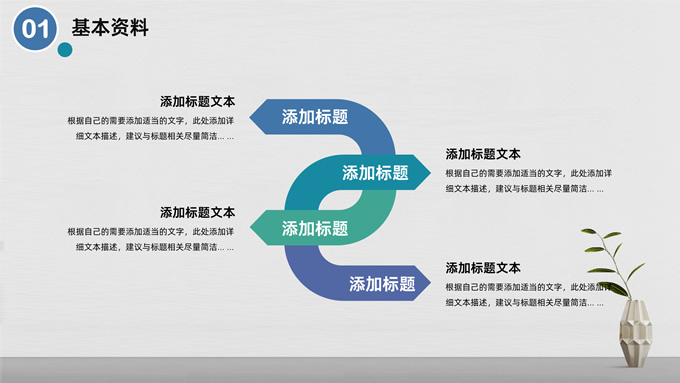 01 基本资料

添加标题文本
根据自己的需要添加适当的文字，此处添加详细文本描述，建议与标题相关尽量简洁... ...

添加标题

添加标题

添加标题文本
根据自己的需要添加适当的文字，此处添加详细文本描述，建议与标题相关尽量简洁... ...

添加标题文本
根据自己的需要添加适当的文字，此处添加详细文本描述，建议与标题相关尽量简洁... ...

添加标题

添加标题

添加标题文本
根据自己的需要添加适当的文字，此处添加详细文本描述，建议与标题相关尽量简洁... ...